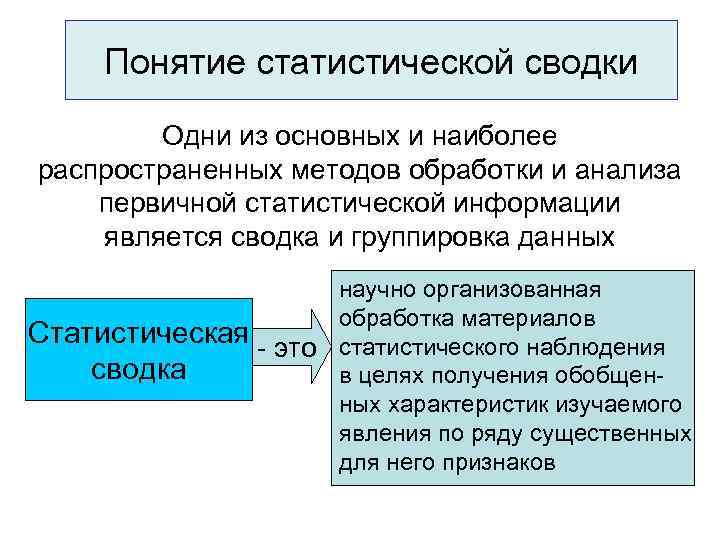 Понятие статистической сводки

Одни из основных и наиболее распространенных методов обработки и анализа первичной статистической информации является сводка и группировка данных

Статистическая сводка

- это

научно организованная обработка материалов статистического наблюдения в целях получения обобщенных характеристик изучаемого явления по ряду существенных для него признаков